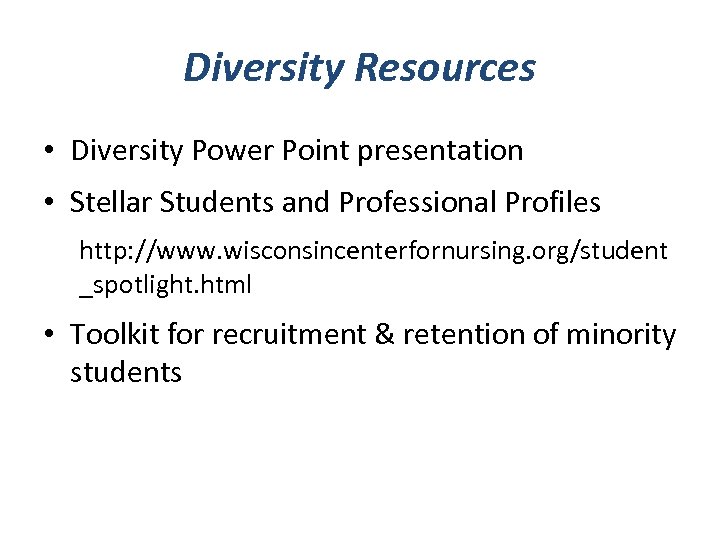 Diversity Resources

• Diversity Power Point presentation

• Stellar Students and Professional Profiles

http://www.wisconsincenterfornursing.org/student_spotlight.html

• Toolkit for recruitment & retention of minority students